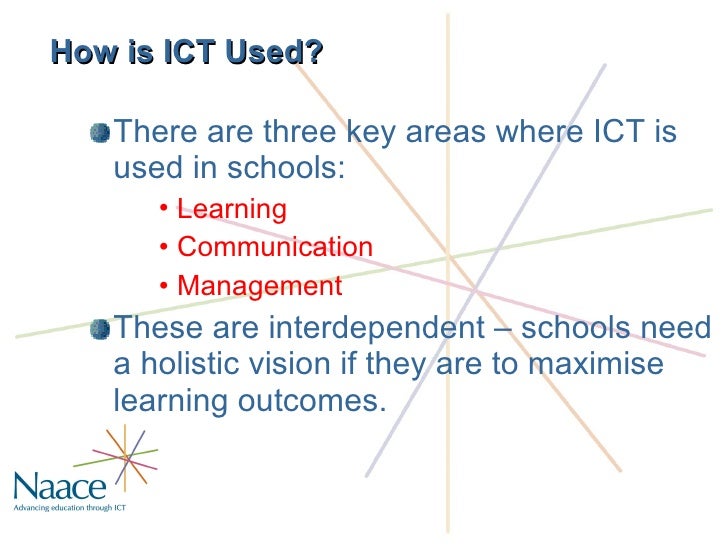 How is ICT Used?

There are three key areas where ICT is used in schools:

• Learning
• Communication
• Management

These are interdependent – schools need a holistic vision if they are to maximise learning outcomes.

Naace
Advancing education through ICT